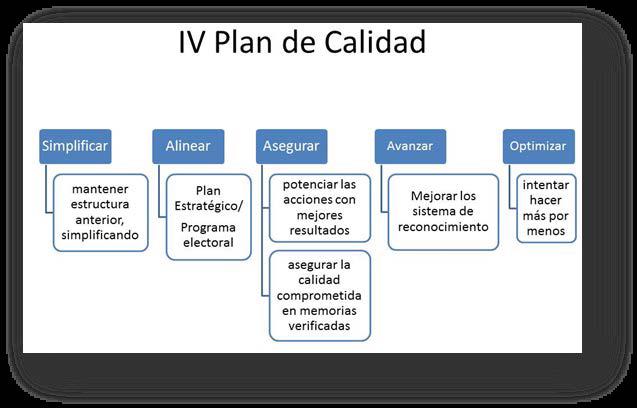 IV Plan de Calidad

Simplificar

mantener estructura anterior, simplificando

Alinear

Plan Estratégico/

Programa electoral

Asegurar

potenciar las acciones con mejores resultados

asegurar la calidad comprometida en memorias verificadas

Avanzar

Mejorar los sistema de reconocimiento

Optimizar

intentar hacer más por menos